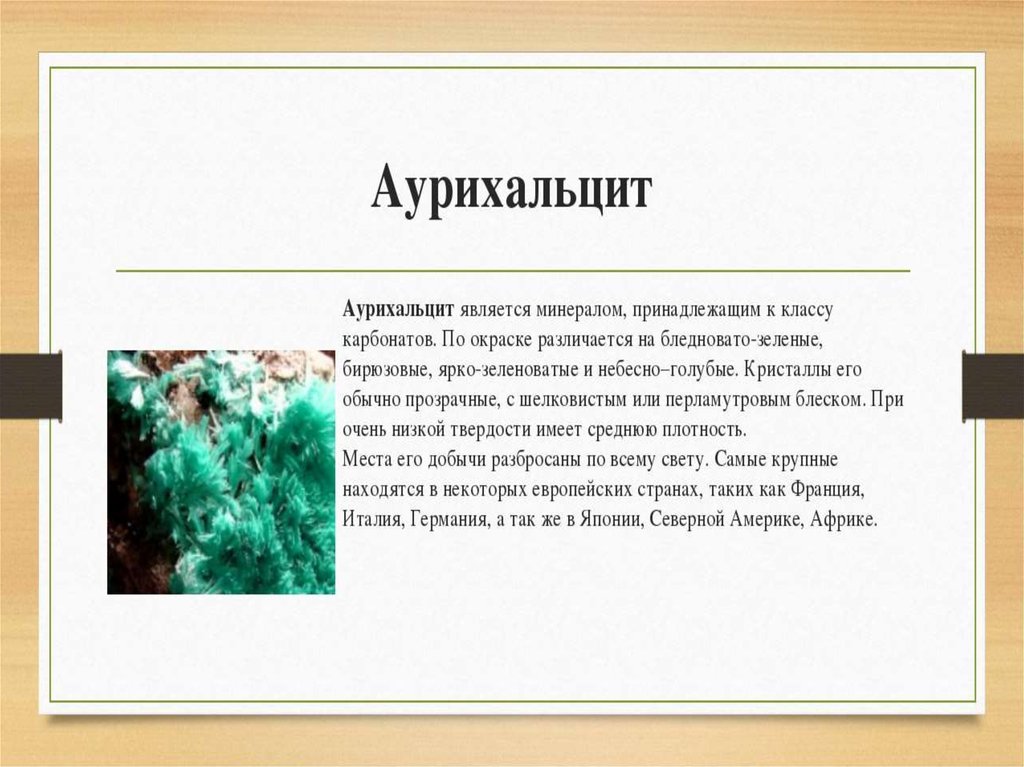 Аурихальцит

Аурихальцит является минералом, принадлежащим к классу карбонатов. По окраске различается на бледновато-зеленые, бирюзовые, ярко-зеленоватые и небесно–голубые. Кристаллы его обычно прозрачные, с шелковистым или перламутровым блеском. При очень низкой твердости имеет среднюю плотность.
Места его добычи разбросаны по всему свету. Самые крупные находятся в некоторых европейских странах, таких как Франция, Италия, Германия, а так же в Японии, Северной Америке, Африке.